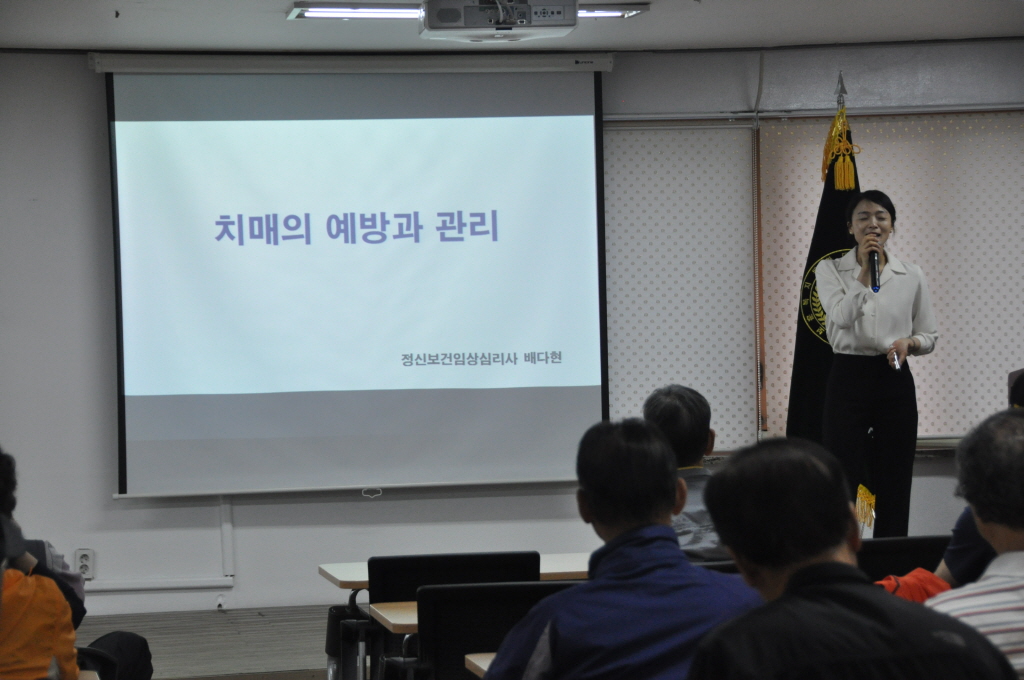 치매의 예방과 관리

정신보건임상심리사 배다현